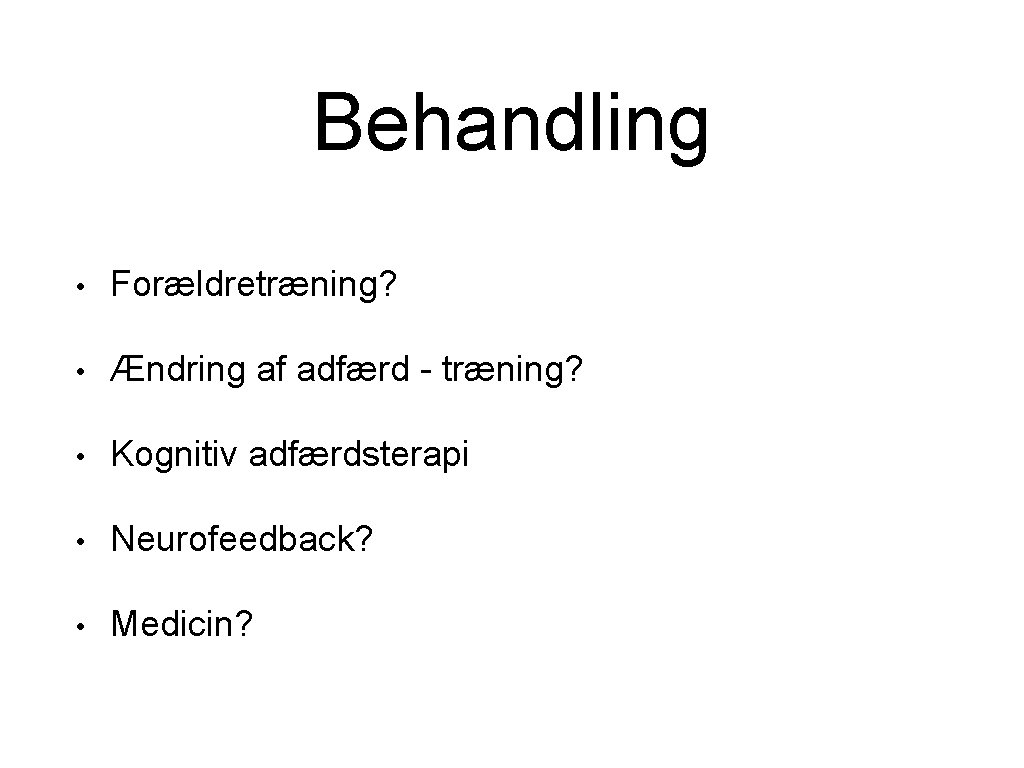 Behandling

• Forældretræning?

• Ændring af adfærd - træning?

• Kognitiv adfærdsterapi

• Neurofeedback?

• Medicin?